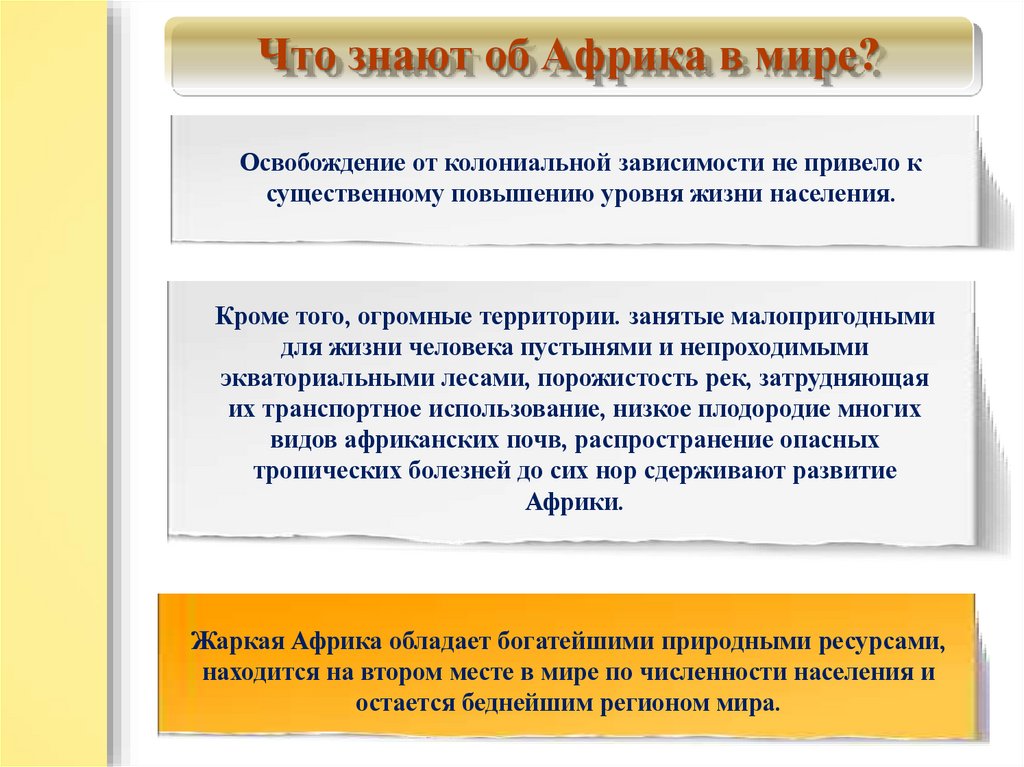 Что знают об Африка в мире?

Освобождение от колониальной зависимости не привело к существенному повышению уровня жизни населения.

Кроме того, огромные территории. занятые малопригодными для жизни человека пустынями и непроходимыми экваториальными лесами, порожистость рек, затрудняющая их транспортное использование, низкое плодородие многих видов африканских почв, распространение опасных тропических болезней до сих нор сдерживают развитие Африки.

Жаркая Африка обладает богатейшими природными ресурсами, находится на втором месте в мире по численности населения и остается беднейшим регионом мира.